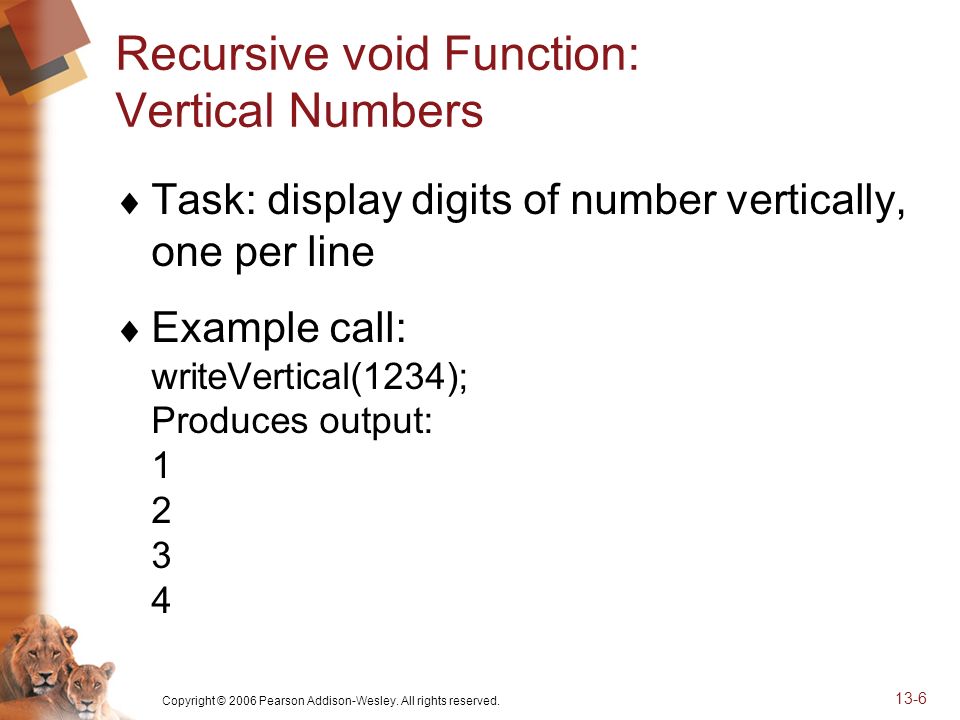 Recursive void Function: Vertical Numbers

♦ Task: display digits of number vertically, one per line

♦ Example call:
writeVertical(1234);
Produces output:
1
2
3
4

Copyright © 2006 Pearson Addison-Wesley. All rights reserved.

13-6